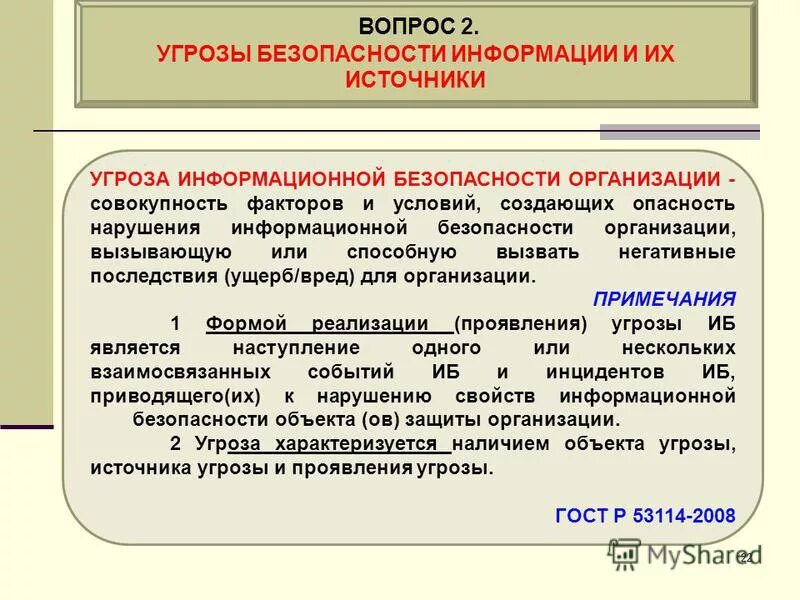 ВОПРОС 2.
УГРОЗЫ БЕЗОПАСНОСТИ ИНФОРМАЦИИ И ИХ ИСТОЧНИКИ

УГРОЗА ИНФОРМАЦИОННОЙ БЕЗОПАСНОСТИ ОРГАНИЗАЦИИ - совокупность факторов и условий, создающих опасность нарушения информационной безопасности организации, вызывающую или способную вызвать негативные последствия (ущерб/вред) для организации.

ПРИМЕЧАНИЯ

1 Формой реализации (проявления) угрозы ИБ является наступление одного или нескольких взаимосвязанных событий ИБ и инцидентов ИБ, приводящего(их) к нарушению свойств информационной безопасности объекта (ов) защиты организации.

2 Угроза характеризуется наличием объекта угрозы, источника угрозы и проявления угрозы.

ГОСТ Р 53114-2008

MyShared

22